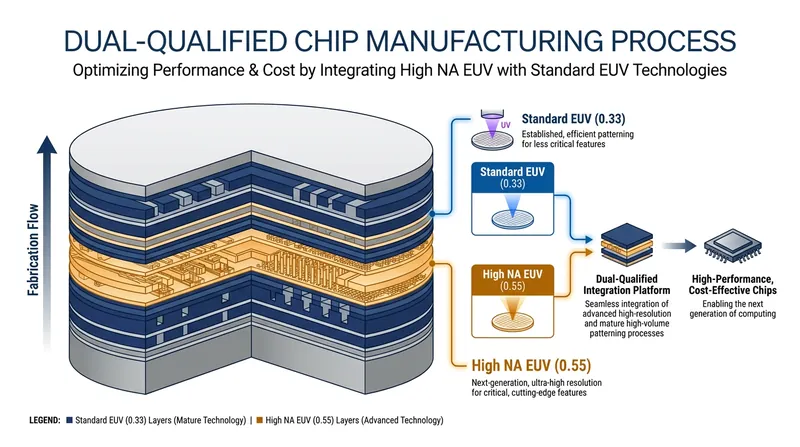 DUAL-QUALIFIED CHIP MANUFACTURING PROCESS

Optimizing Performance & Cost by Integrating High NA EUV with Standard EUV Technologies

Fabrication Flow

UV

Standard EUV (0.33)

Established, efficient patterning for less critical features

Standard EUV (0.33)

High NA EUV (0.55)

Dual-Qualified Integration Platform

Seamless integration of advanced high-resolution and mature high-volume patterning processes

High-Performance, Cost-Effective Chips

Enabling the next generation of computing

High NA EUV (0.55)

Next-generation, ultra-high resolution for critical, cutting-edge features

LEGEND: Standard EUV (0.33) Layers (Mature Technology) | High NA EUV (0.55) Layers (Advanced Technology)